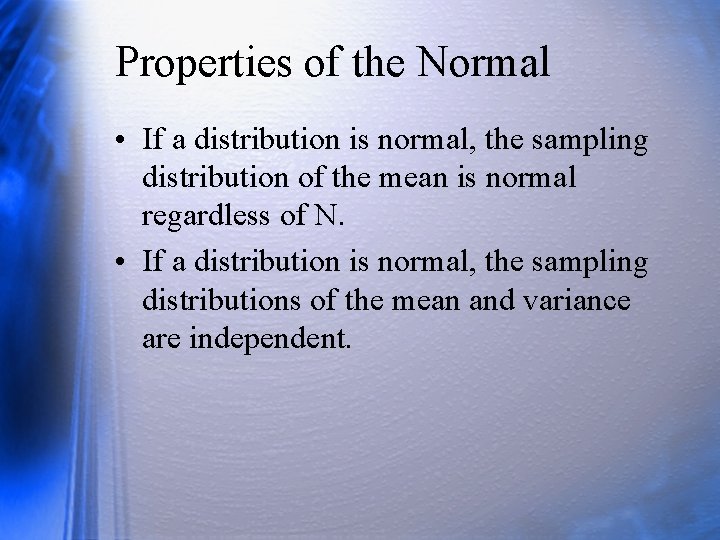 Properties of the Normal

• If a distribution is normal, the sampling distribution of the mean is normal regardless of N.

• If a distribution is normal, the sampling distributions of the mean and variance are independent.